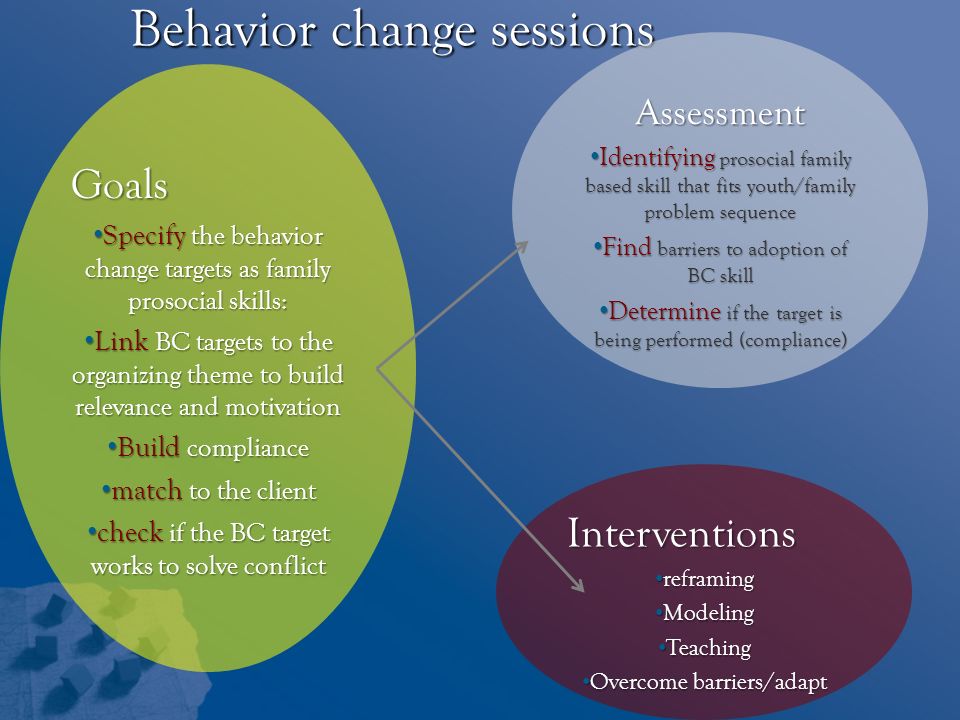 Behavior change sessions

Goals

•Specify the behavior change targets as family prosocial skills:

•Link BC targets to the organizing theme to build relevance and motivation

•Build compliance

•match to the client

•check if the BC target works to solve conflict

Assessment

•Identifying prosocial family based skill that fits youth/family problem sequence

•Find barriers to adoption of BC skill

•Determine if the target is being performed (compliance)

Interventions

•reframing

•Modeling

•Teaching

•Overcome barriers/adapt